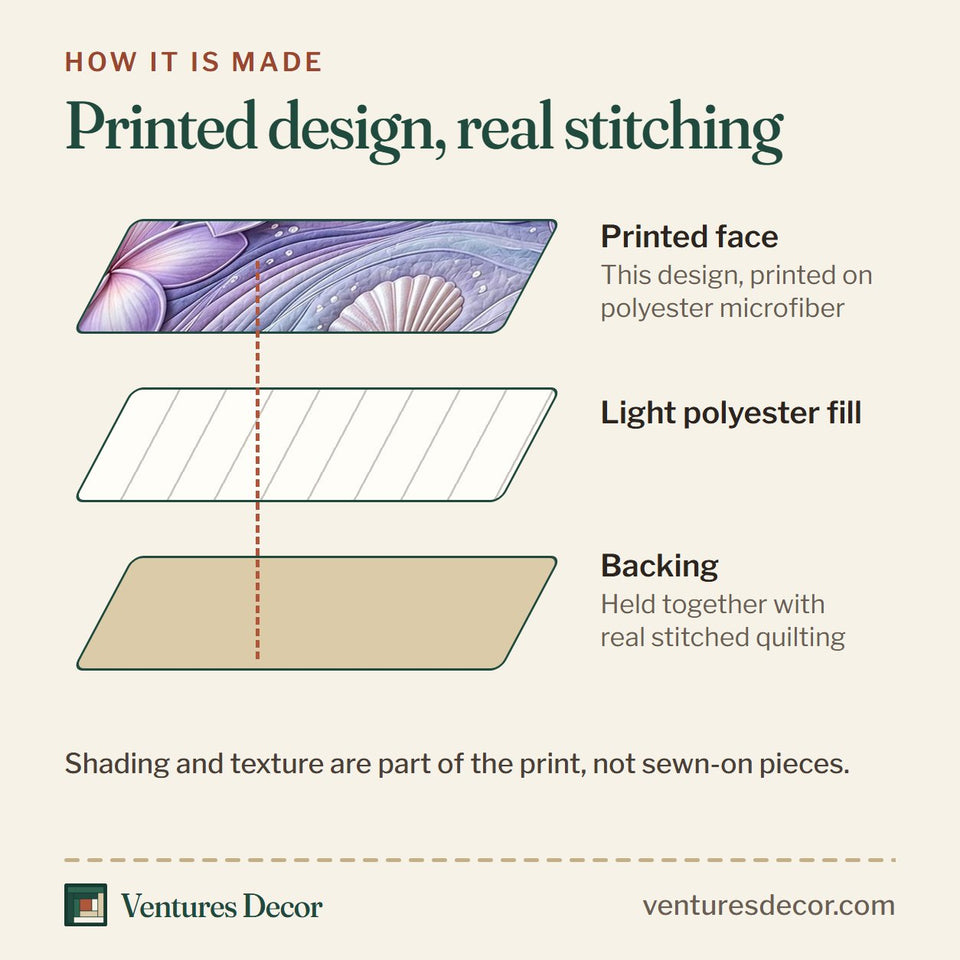 HOW IT IS MADE

Printed design, real stitching

Printed face
This design, printed on polyester microfiber

Light polyester fill

Backing
Held together with real stitched quilting

Shading and texture are part of the print, not sewn-on pieces.

Ventures Decor

venturesdecor.com